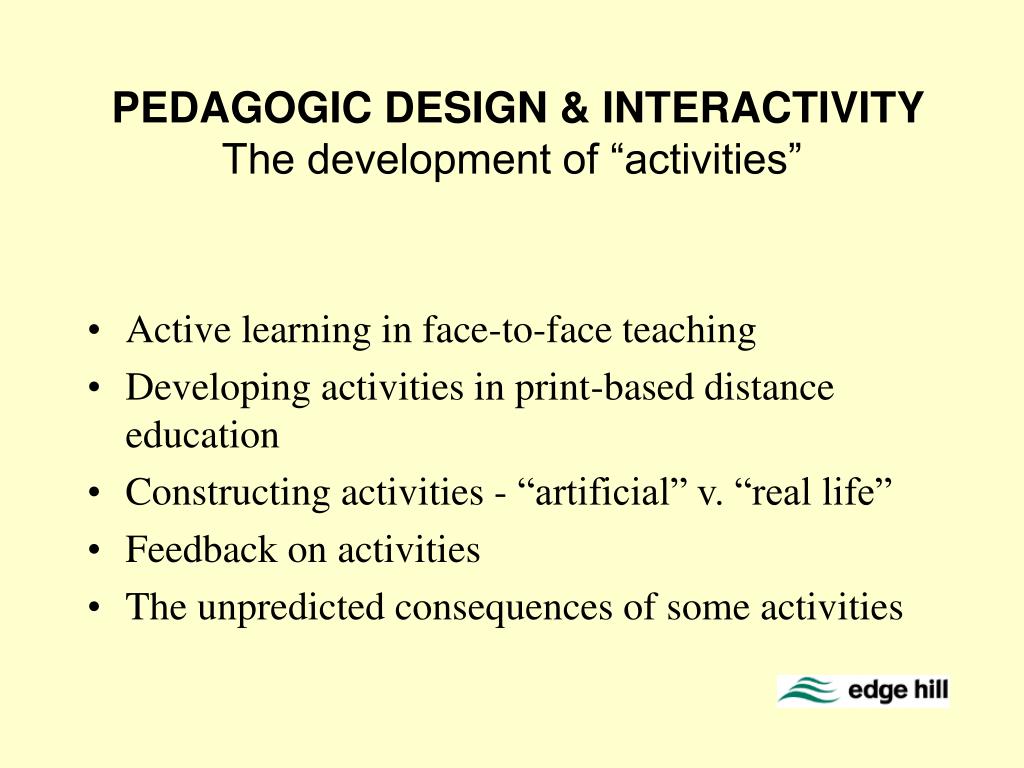 PEDAGOGIC DESIGN & INTERACTIVITY
The development of “activities”

• Active learning in face-to-face teaching
• Developing activities in print-based distance education
• Constructing activities - “artificial” v. “real life”
• Feedback on activities
• The unpredicted consequences of some activities

edge hill